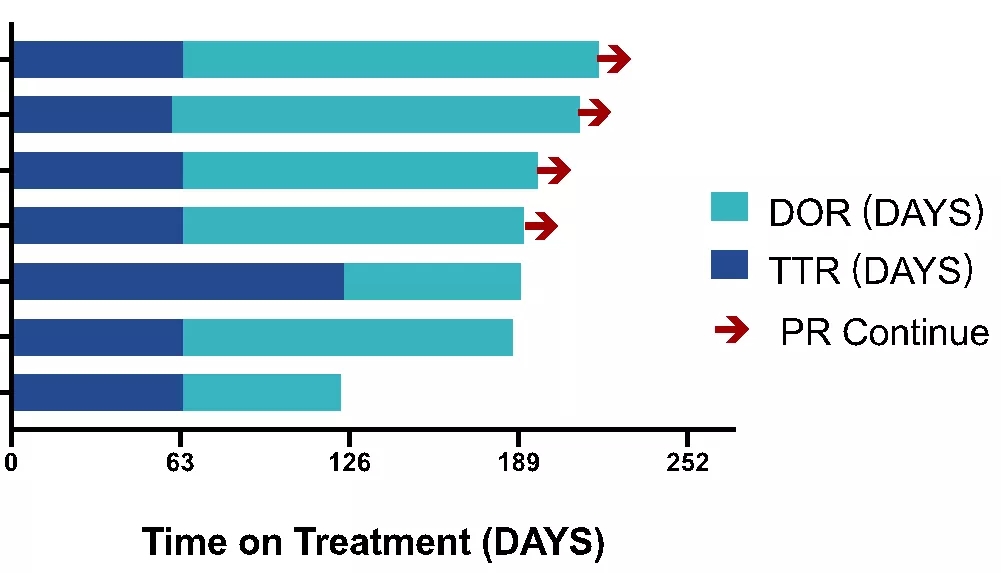 DOR (DAYS)
TTR (DAYS)
PR Continue

0
63
126
189
252

Time on Treatment (DAYS)